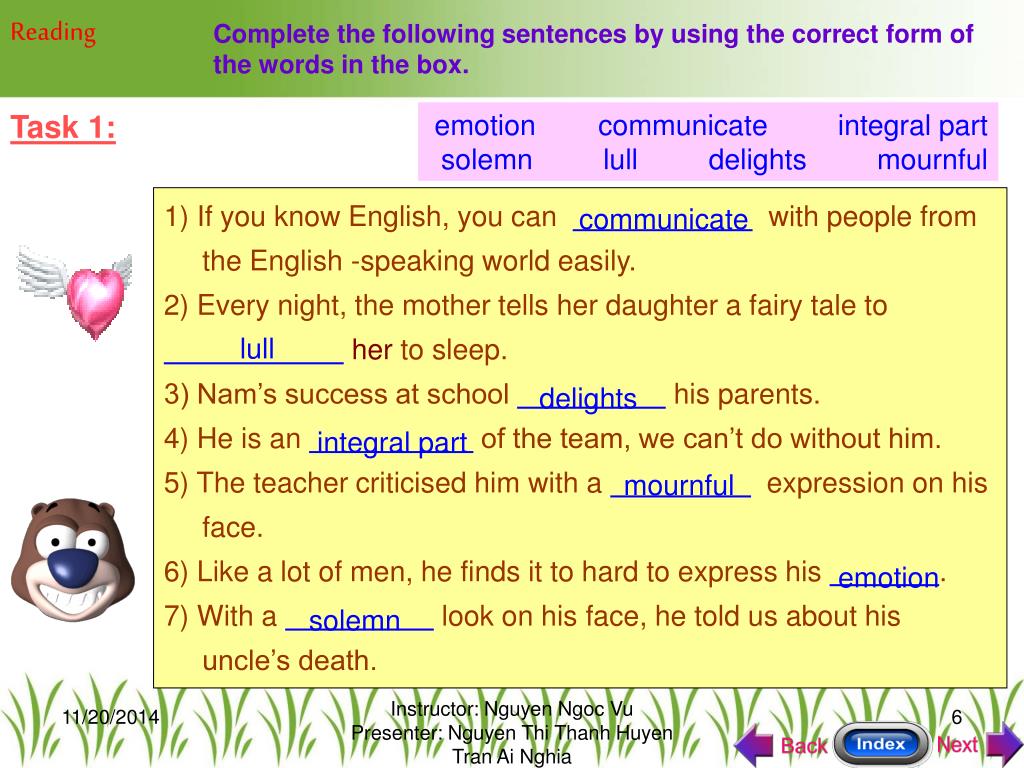 Reading

Complete the following sentences by using the correct form of the words in the box.

Task 1:

emotion communicate integral part
solemn lull delights mournful

1) If you know English, you can communicate with people from the English -speaking world easily.
2) Every night, the mother tells her daughter a fairy tale to lull her to sleep.
3) Nam's success at school delights his parents.
4) He is an integral part of the team, we can't do without him.
5) The teacher criticised him with a mournful expression on his face.
6) Like a lot of men, he finds it to hard to express his emotion.
7) With a solemn look on his face, he told us about his uncle's death.

11/20/2014

Instructor: Nguyen Ngoc Vu
Presenter: Nguyen Thi Thanh Huyen
Tran Ai Nghia

6

Back Index Next